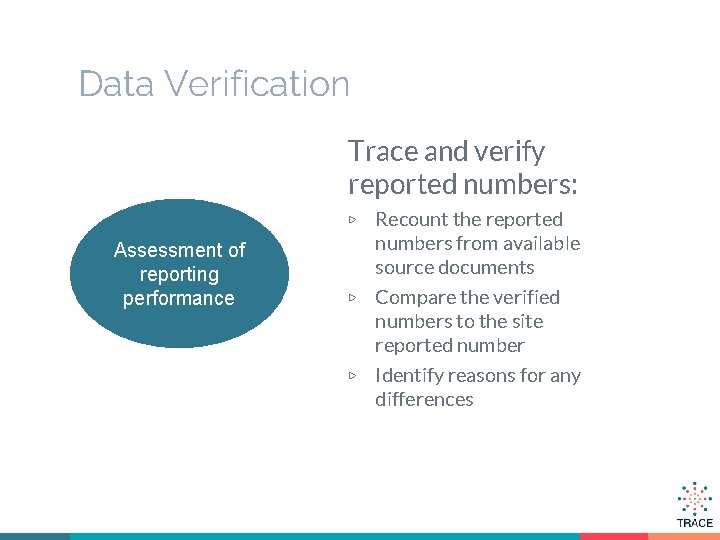 Data Verification

Assessment of reporting performance

Trace and verify reported numbers:

▹ Recount the reported numbers from available source documents
▹ Compare the verified numbers to the site reported number
▹ Identify reasons for any differences

TRACE